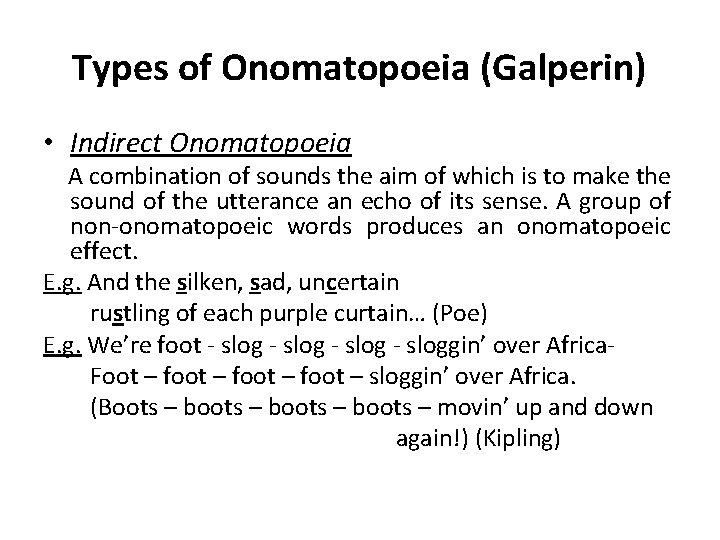 Types of Onomatopoeia (Galperin)

• Indirect Onomatopoeia

A combination of sounds the aim of which is to make the sound of the utterance an echo of its sense. A group of non-onomatopoeic words produces an onomatopoeic effect.

E.g. And the silken, sad, uncertain
rustling of each purple curtain… (Poe)

E.g. We're foot - slog - slog - slog - sloggin' over Africa-
Foot – foot – foot – foot – sloggin' over Africa.
(Boots – boots – boots – boots – movin' up and down again!) (Kipling)